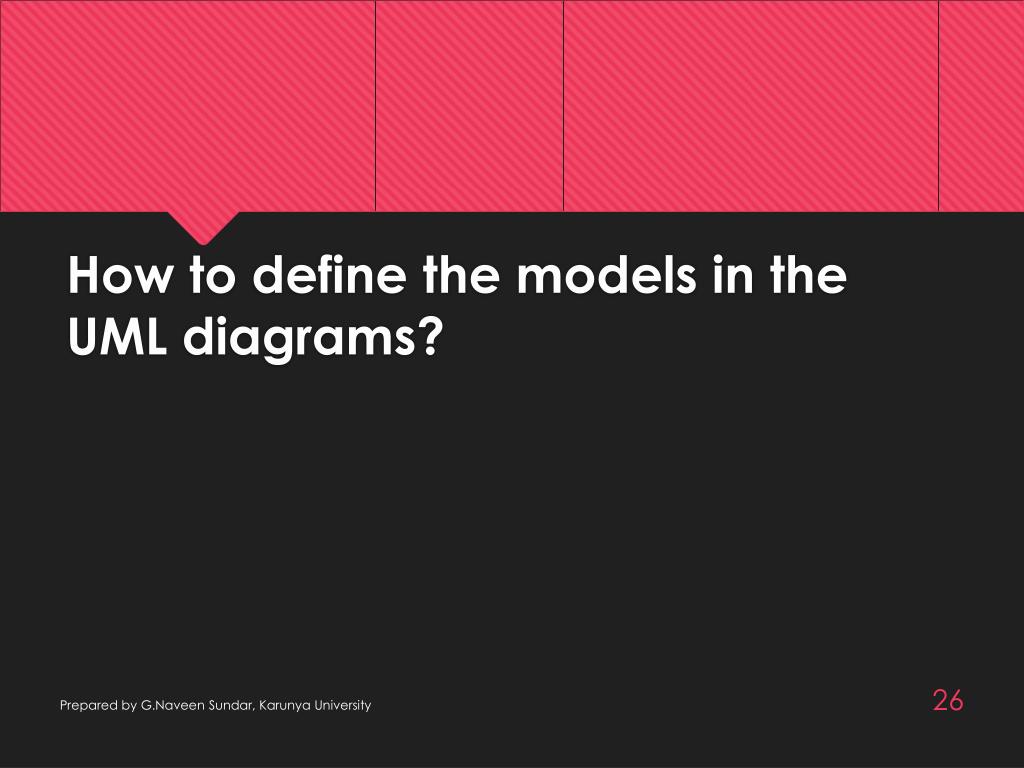 How to define the models in the UML diagrams?

Prepared by G.Naveen Sundar, Karunya University

26